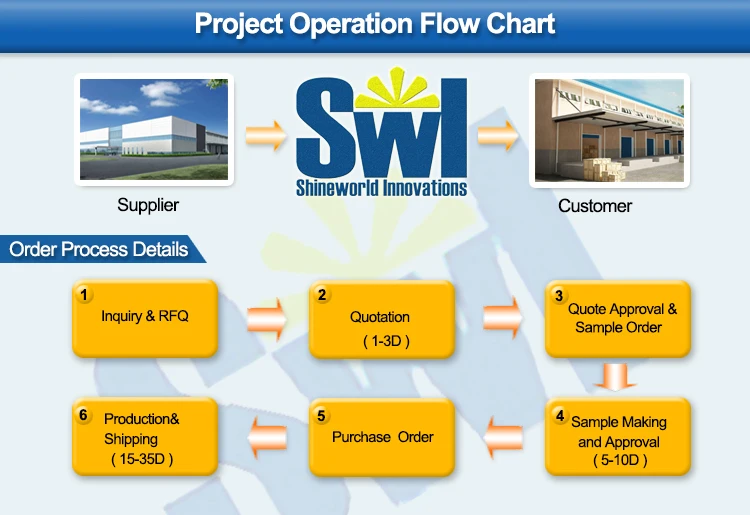 Project Operation Flow Chart

Supplier

SWI
Shineworld Innovations

Customer

Order Process Details

1 Inquiry & RFQ

2 Quotation ( 1-3D )

3 Quote Approval & Sample Order

4 Sample Making and Approval ( 5-10D )

5 Purchase Order

6 Production& Shipping ( 15-35D )